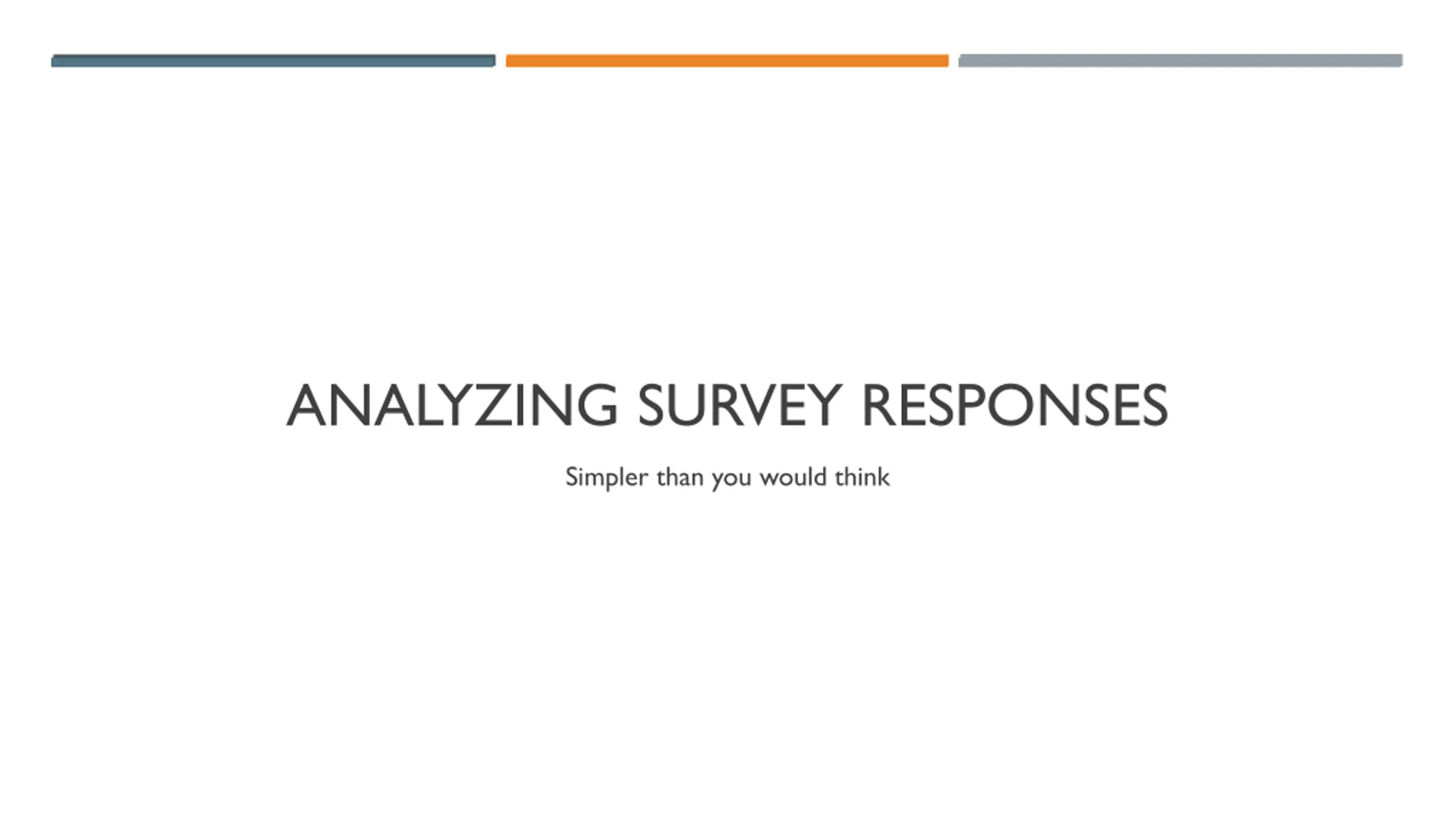 ANALYZING SURVEY RESPONSES

Simpler than you would think